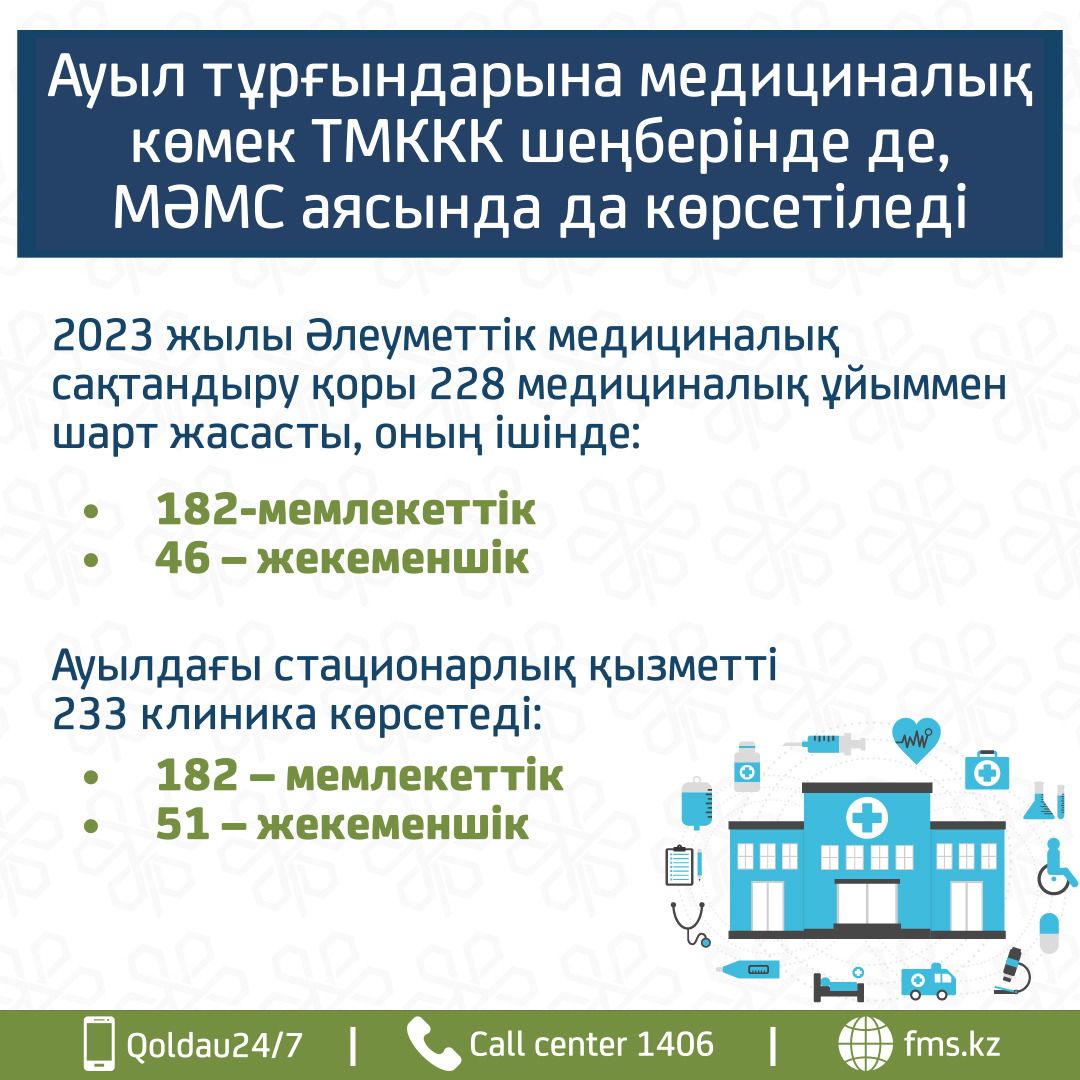 Ауыл тұрғындарына медициналық көмек ТМККК шеңберінде де, МӘМС аясында да көрсетіледі

2023 жылы Әлеуметтік медициналық сақтандыру қоры 228 медициналық ұйыммен шарт жасасты, оның ішінде:

• 182-мемлекеттік
• 46 – жекеменшік

Ауылдағы стационарлық қызметті 233 клиника көрсетеді:

• 182 – мемлекеттік
• 51 – жекеменшік

Qoldau24/7 | Call center 1406 | fms.kz